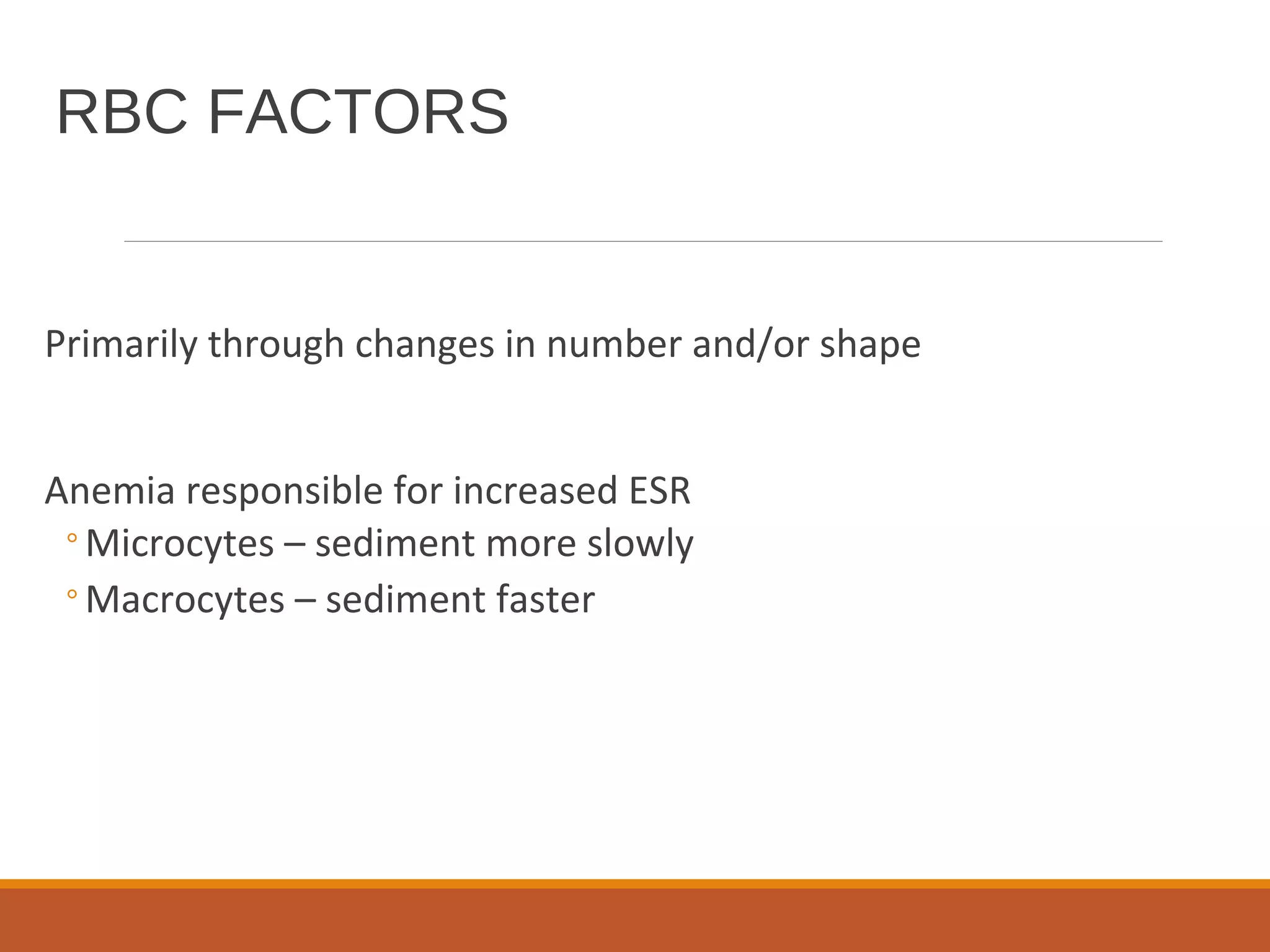 RBC FACTORS

Primarily through changes in number and/or shape

Anemia responsible for increased ESR
◦ Microcytes – sediment more slowly
◦ Macrocytes – sediment faster